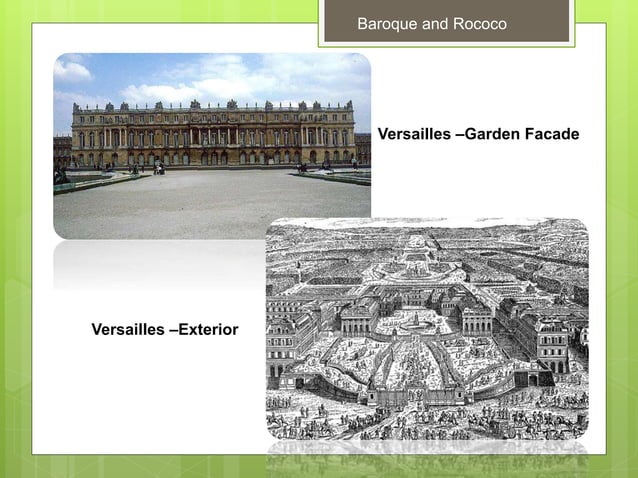 Baroque and Rococo

Versailles –Garden Facade

Versailles –Exterior